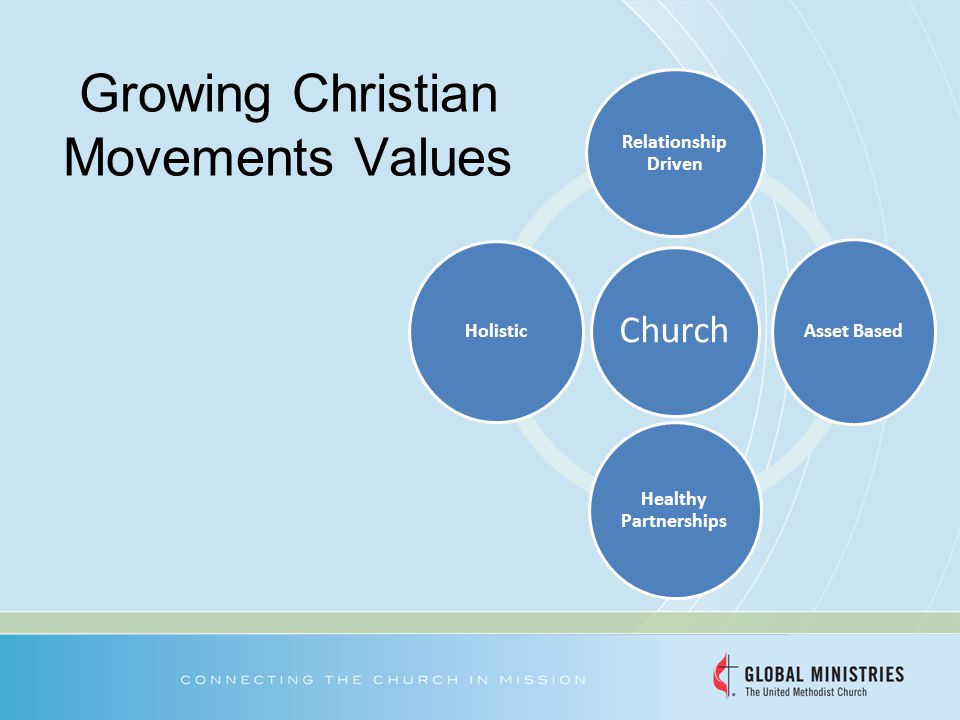 Growing Christian Movements Values

Relationship Driven

Holistic

Church

Asset Based

Healthy Partnerships

CONNECTING THE CHURCH IN MISSION

GLOBAL MINISTRIES
The United Methodist Church